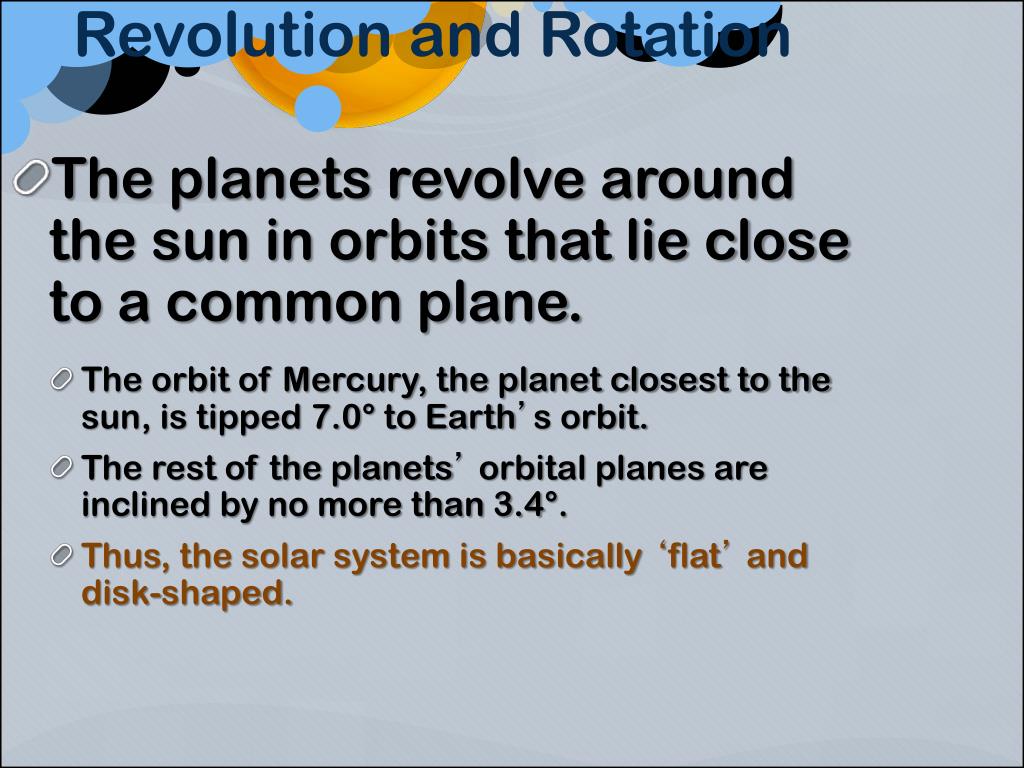 Revolution and Rotation

The planets revolve around the sun in orbits that lie close to a common plane.

The orbit of Mercury, the planet closest to the sun, is tipped 7.0° to Earth’s orbit.

The rest of the planets’ orbital planes are inclined by no more than 3.4°.

Thus, the solar system is basically ‘flat’ and disk-shaped.